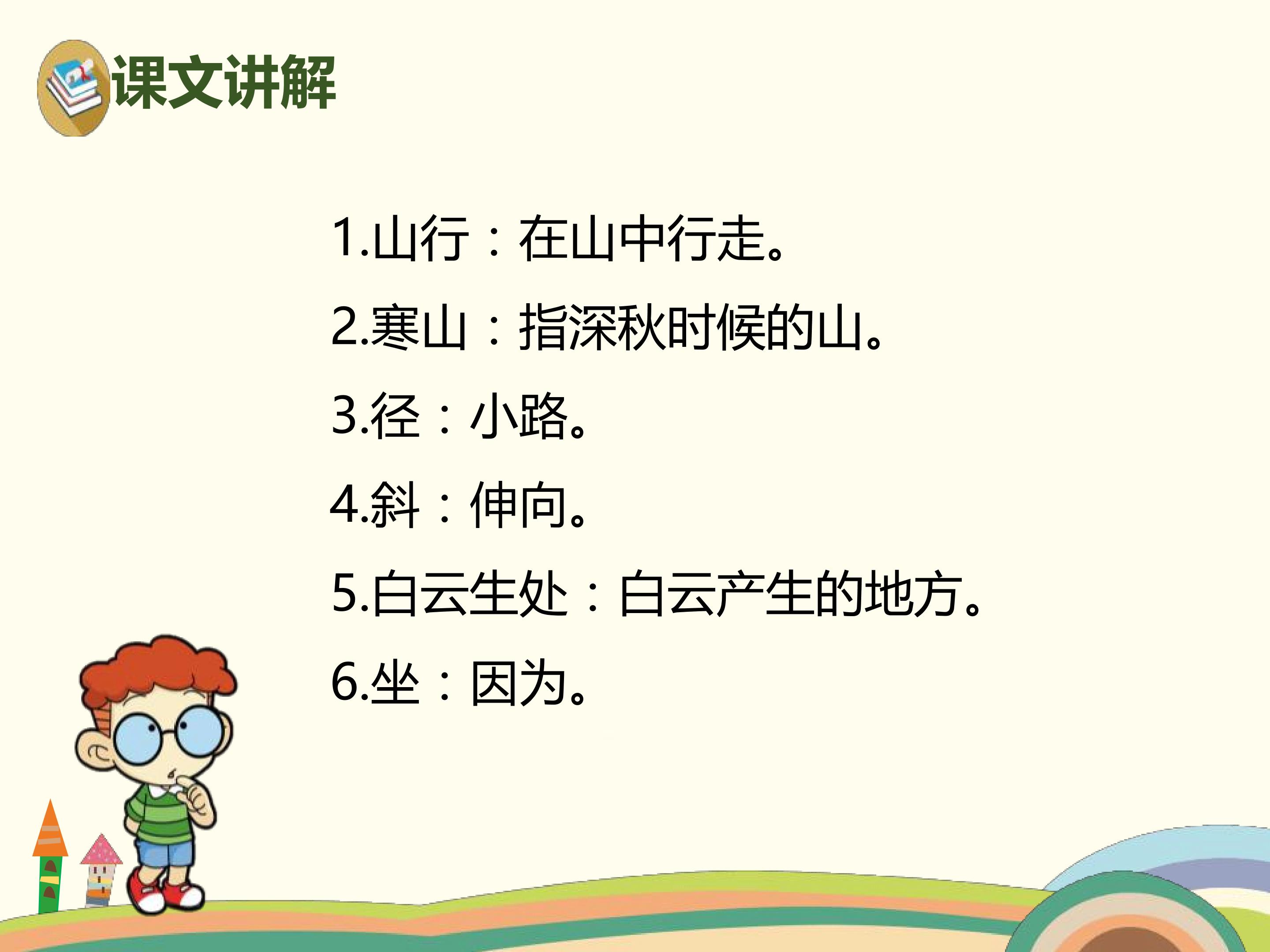 课文讲解

1.山行：在山中行走。

2.寒山：指深秋时候的山。

3.径：小路。

4.斜：伸向。

5.白云生处：白云产生的地方。

6.坐：因为。